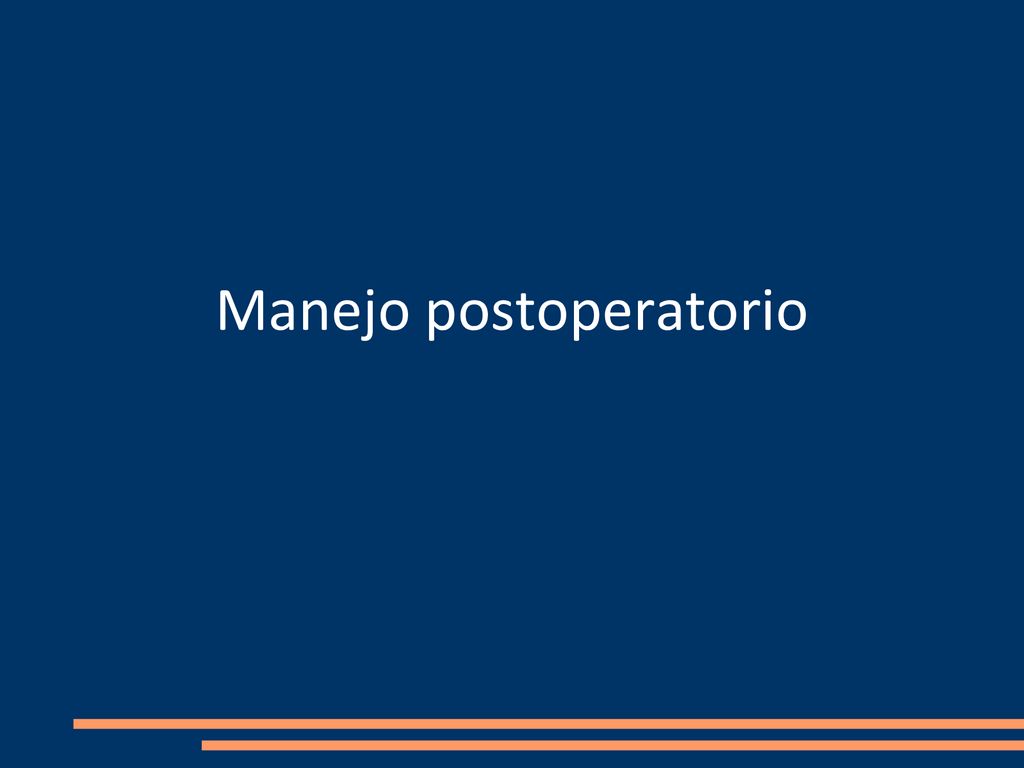 Manejo postoperatorio